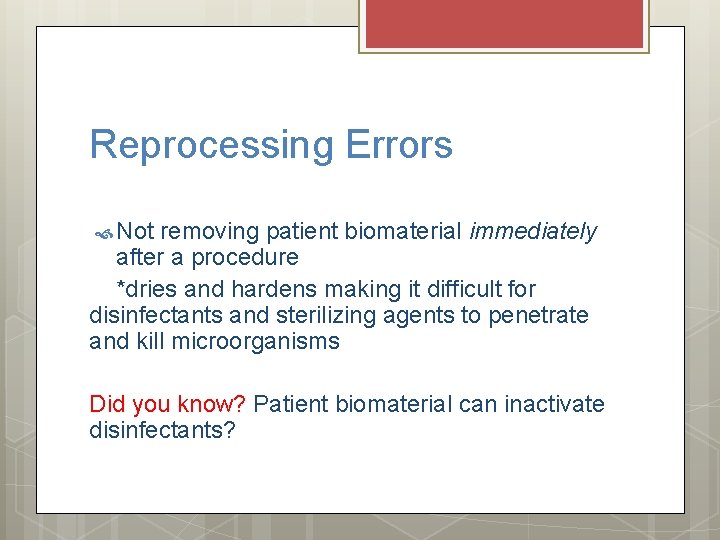 Reprocessing Errors

Not removing patient biomaterial immediately after a procedure

*dries and hardens making it difficult for disinfectants and sterilizing agents to penetrate and kill microorganisms

Did you know? Patient biomaterial can inactivate disinfectants?